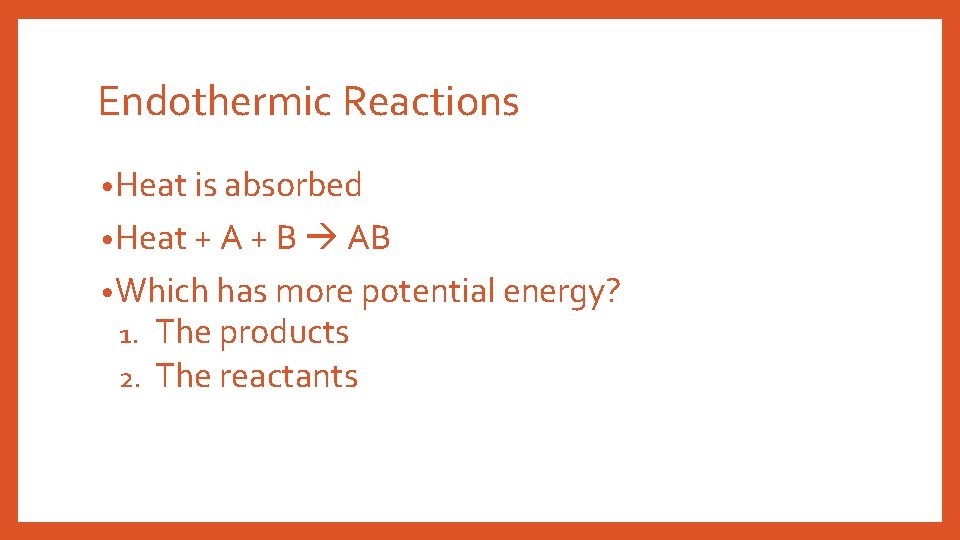 Endothermic Reactions

•Heat is absorbed

•Heat + A + B → AB

•Which has more potential energy?

1. The products
2. The reactants